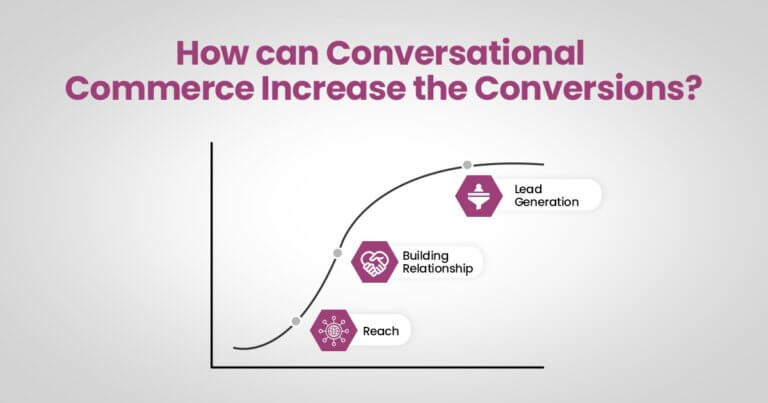 How can Conversational Commerce Increase the Conversions?

Lead Generation

Building Relationship

Reach